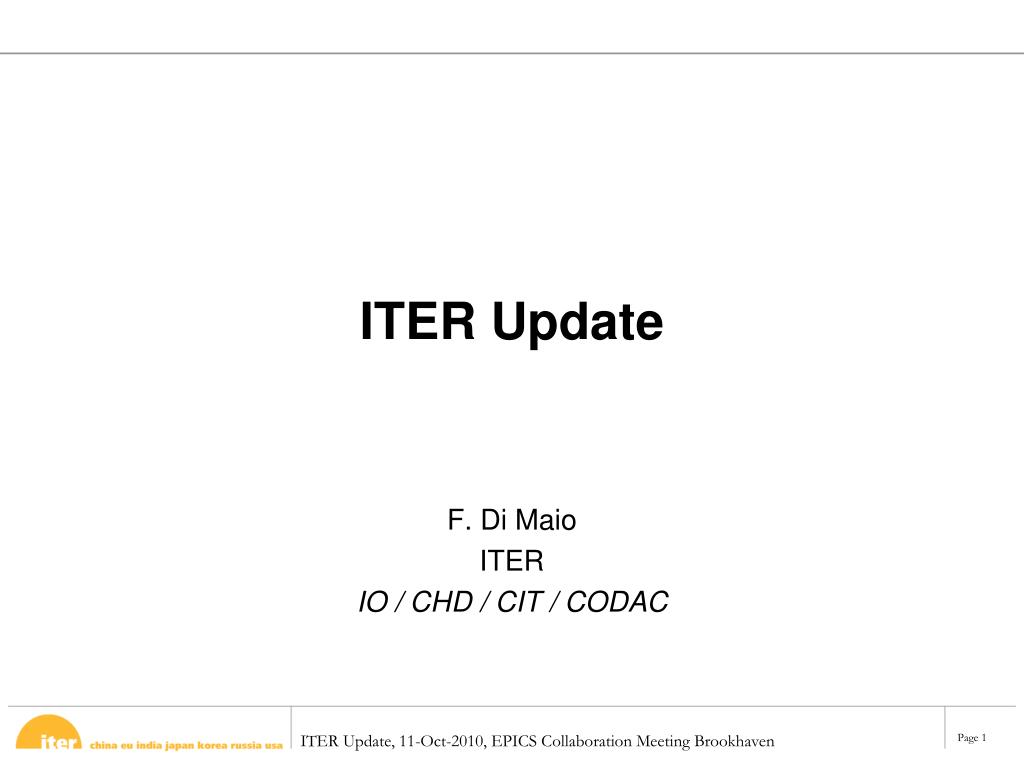 ITER Update

F. Di Maio
ITER
IO / CHD / CIT / CODAC

iter china eu india japan korea russia usa

ITER Update, 11-Oct-2010, EPICS Collaboration Meeting Brookhaven

Page 1